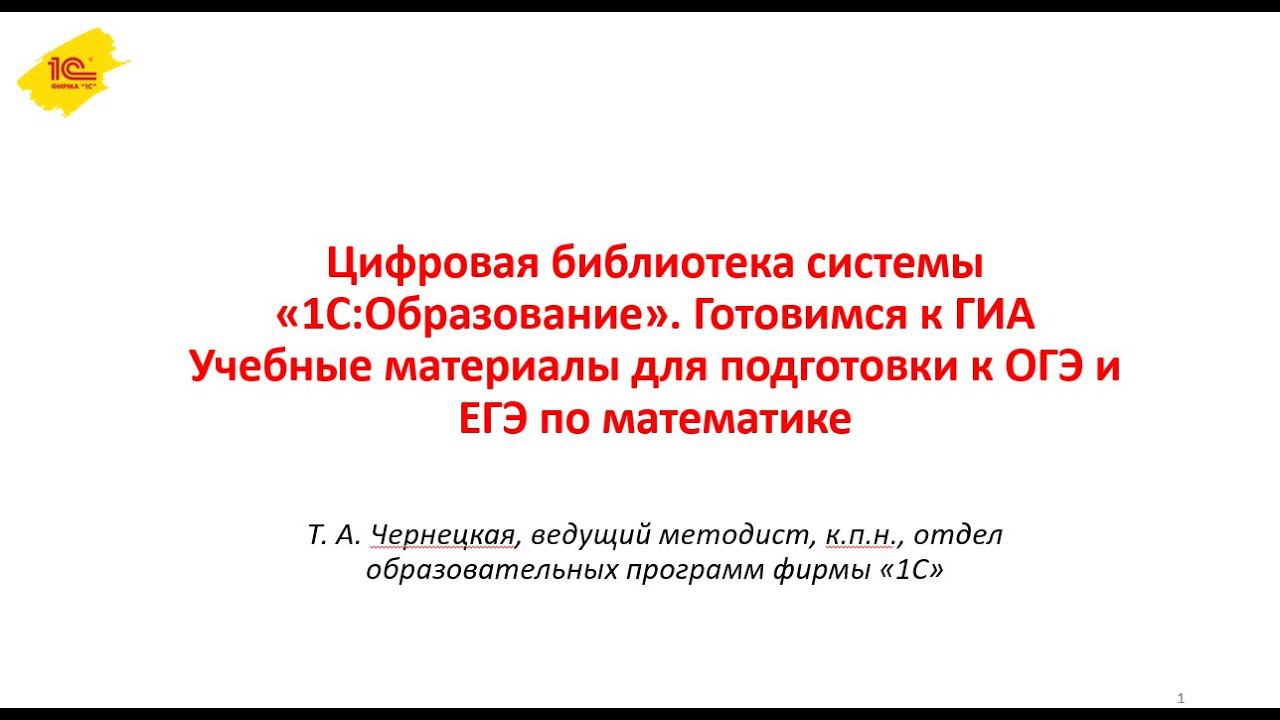 1С ФИРМА "1С"

Цифровая библиотека системы «1С:Образование». Готовимся к ГИА Учебные материалы для подготовки к ОГЭ и ЕГЭ по математике

Т. А. Чернецкая, ведущий методист, к.п.н., отдел образовательных программ фирмы «1С»

1